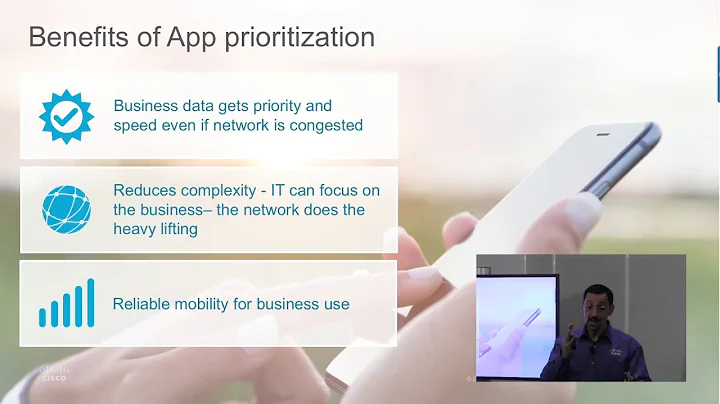 Benefits of App prioritization

Business data gets priority and speed even if network is congested

Reduces complexity - IT can focus on the business– the network does the heavy lifting

Reliable mobility for business use

CISCO